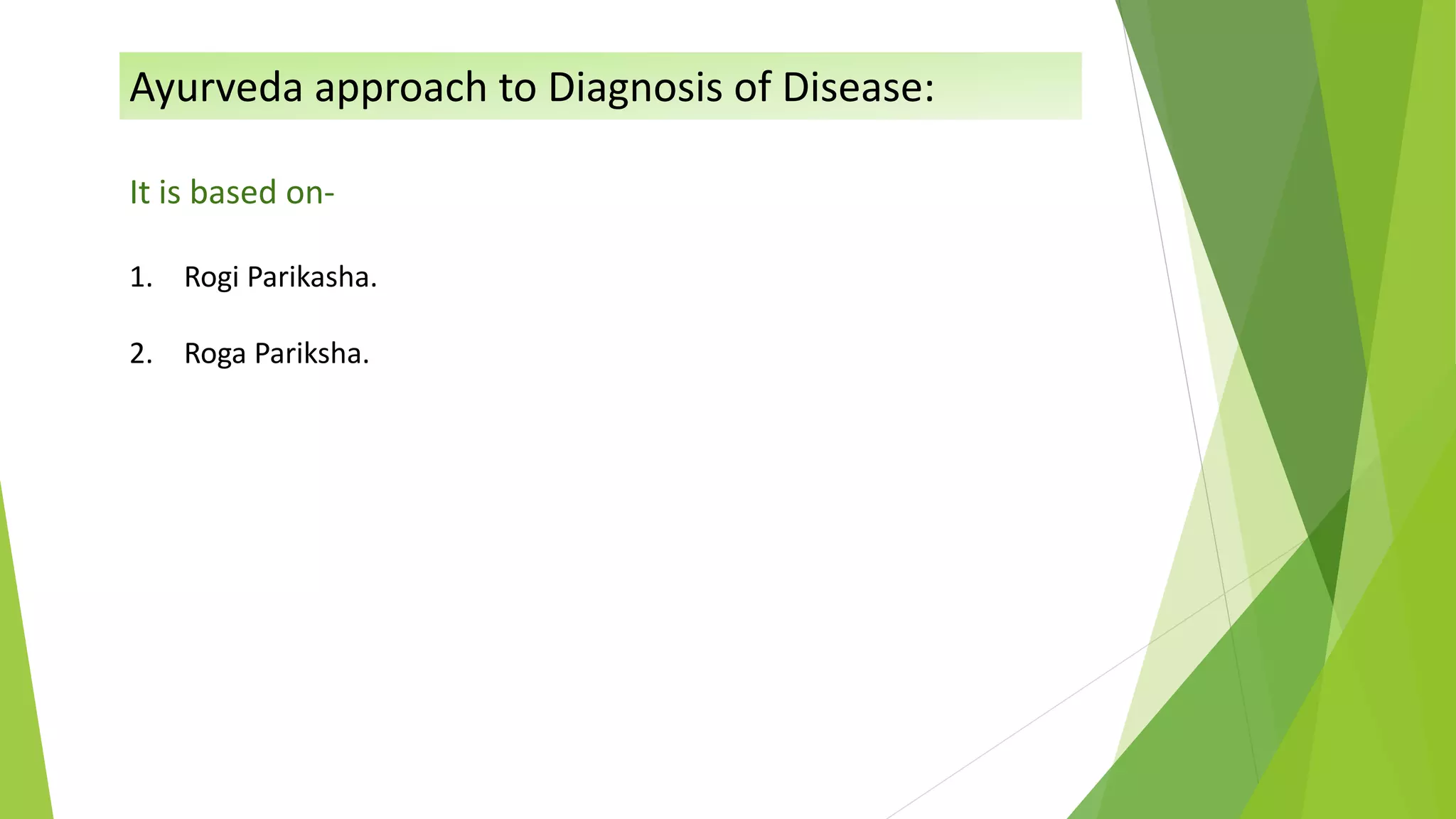 Ayurveda approach to Diagnosis of Disease:

It is based on-

1. Rogi Parikasha.

2. Roga Pariksha.